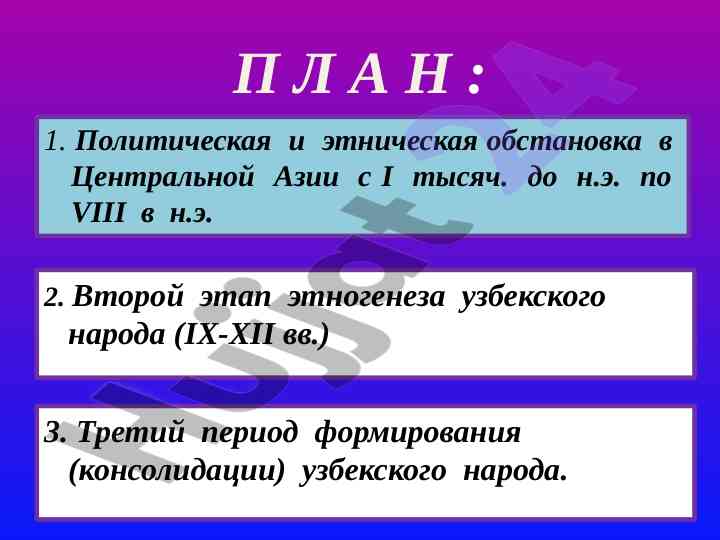 П Л А Н :

1. Политическая и этническая обстановка в Центральной Азии с I тысяч. до н.э. по VIII в н.э.

2. Второй этап этногенеза узбекского народа (IX-XII вв.)

3. Третий период формирования (консолидации) узбекского народа.

Hujjat24